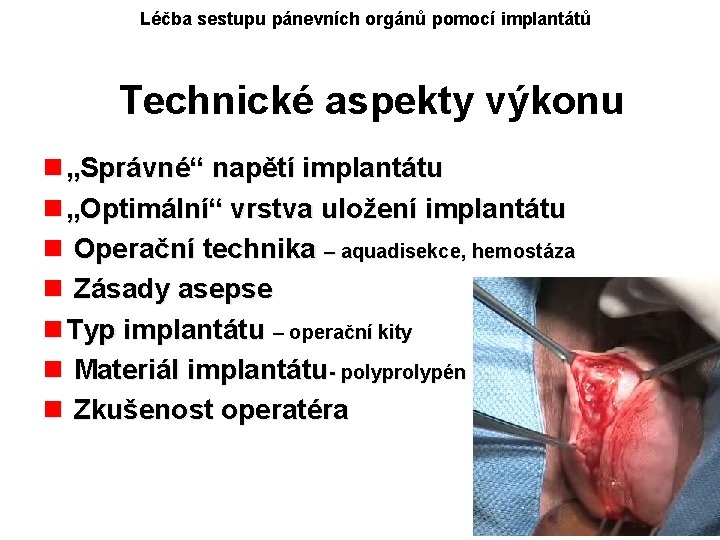 Léčba sestupu pánevních orgánů pomocí implantátů

Technické aspekty výkonu

„Správné“ napětí implantátu

„Optimální“ vrstva uložení implantátu

Operační technika – aquadisekce, hemostáza

Zásady asepse

Typ implantátu – operační kity

Materiál implantátu- polyprolypén

Zkušenost operatéra